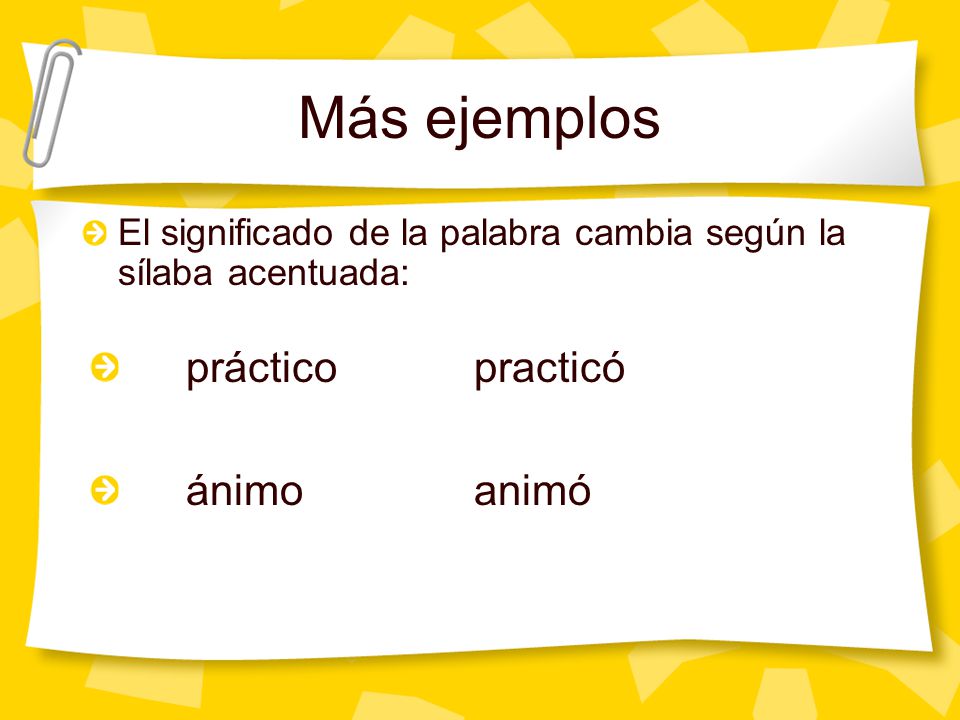 Más ejemplos

El significado de la palabra cambia según la sílaba acentuada:

práctico practicó

ánimo animó